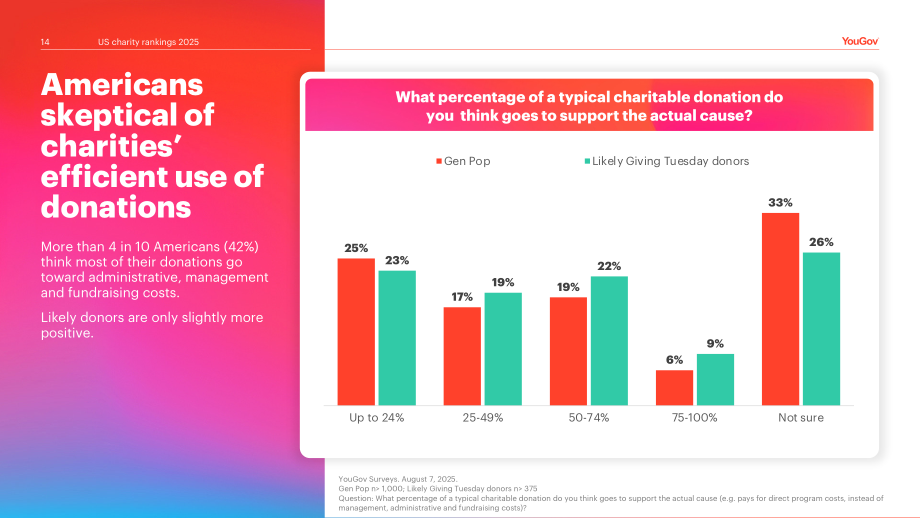 14 US charity rankings 2025

YouGov

Americans skeptical of charities' efficient use of donations

More than 4 in 10 Americans (42%) think most of their donations go toward administrative, management and fundraising costs.

Likely donors are only slightly more positive.

What percentage of a typical charitable donation do you think goes to support the actual cause?

Gen Pop
Likely Giving Tuesday donors

25%
23%
17%
19%
19%
22%
6%
9%
33%
26%

Up to 24%
25-49%
50-74%
75-100%
Not sure

YouGov Surveys. August 7, 2025.
Gen Pop n> 1,000; Likely Giving Tuesday donors n> 375
Question: What percentage of a typical charitable donation do you think goes to support the actual cause (e.g. pays for direct program costs, instead of management, administrative and fundraising costs)?